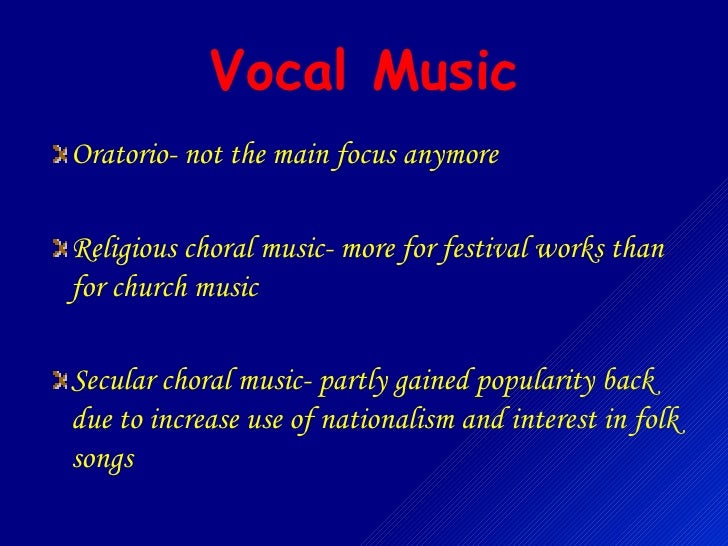 Vocal Music

Oratorio- not the main focus anymore

Religious choral music- more for festival works than for church music

Secular choral music- partly gained popularity back due to increase use of nationalism and interest in folk songs